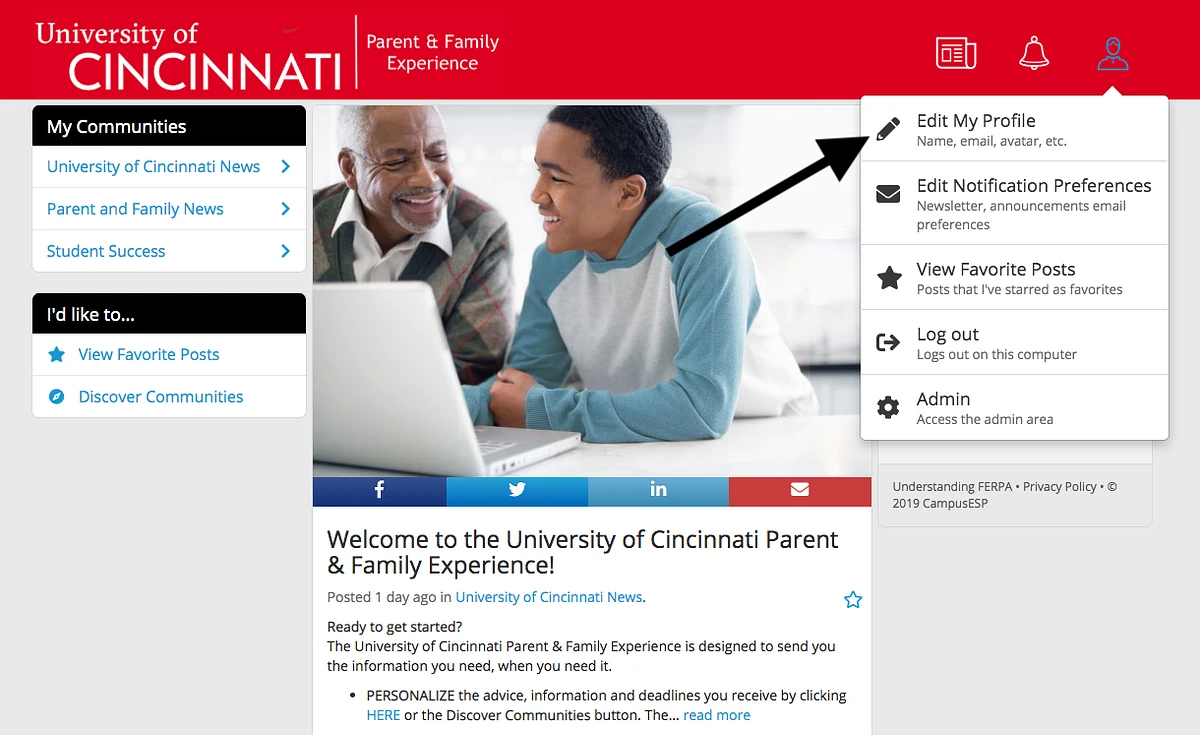 University of CINCINNATI

Parent & Family Experience

My Communities

University of Cincinnati News

Parent and Family News

Student Success

I'd like to...

View Favorite Posts

Discover Communities

Edit My Profile
Name, email, avatar, etc.

Edit Notification Preferences
Newsletter, announcements email preferences

View Favorite Posts
Posts that I've starred as favorites

Log out
Logs out on this computer

Admin
Access the admin area

Understanding FERPA • Privacy Policy • © 2019 CampusESP

Welcome to the University of Cincinnati Parent & Family Experience!

Posted 1 day ago in University of Cincinnati News.

Ready to get started?
The University of Cincinnati Parent & Family Experience is designed to send you the information you need, when you need it.

• PERSONALIZE the advice, information and deadlines you receive by clicking HERE or the Discover Communities button. The... read more